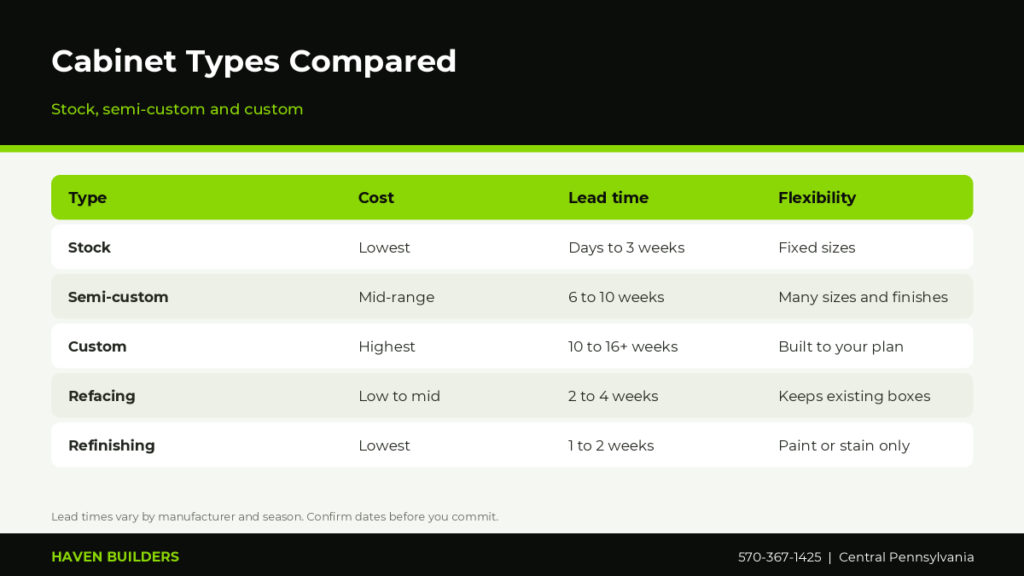 Cabinet Types Compared

Stock, semi-custom and custom

| Type | Cost | Lead time | Flexibility |
|---|---|---|---|
| Stock | Lowest | Days to 3 weeks | Fixed sizes |
| Semi-custom | Mid-range | 6 to 10 weeks | Many sizes and finishes |
| Custom | Highest | 10 to 16+ weeks | Built to your plan |
| Refacing | Low to mid | 2 to 4 weeks | Keeps existing boxes |
| Refinishing | Lowest | 1 to 2 weeks | Paint or stain only |

Lead times vary by manufacturer and season. Confirm dates before you commit.

HAVEN BUILDERS

570-367-1425 | Central Pennsylvania